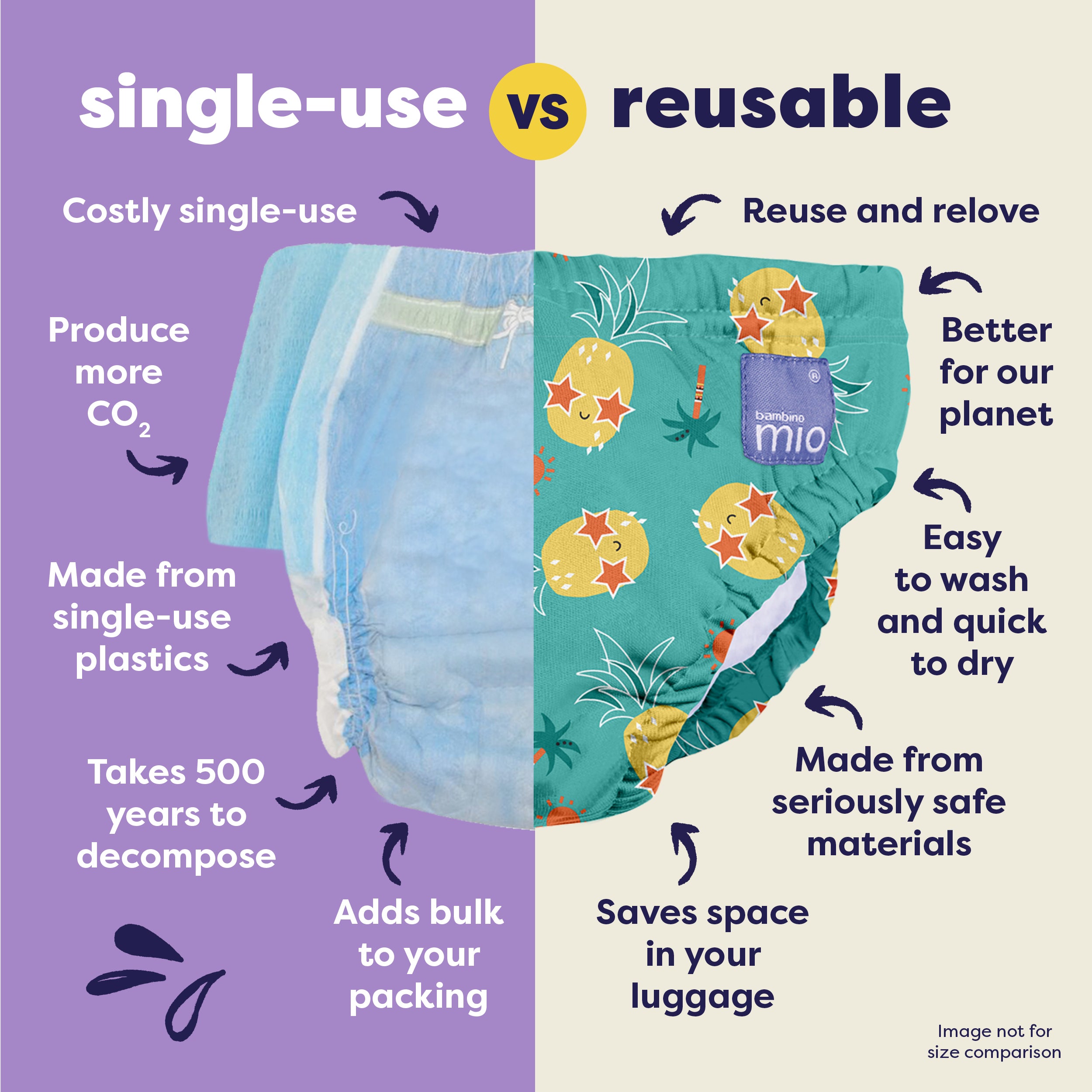 single-use vs reusable

Costly single-use

Produce more $CO_2$

Made from single-use plastics

Takes 500 years to decompose

Adds bulk to your packing

Reuse and relove

Better for our planet

bambino mio ®

Easy to wash and quick to dry

Made from seriously safe materials

Saves space in your luggage

Image not for size comparison